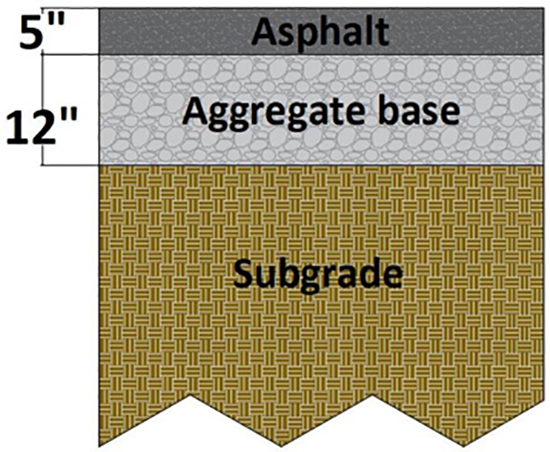 5"
Asphalt
12"
Aggregate base
Subgrade